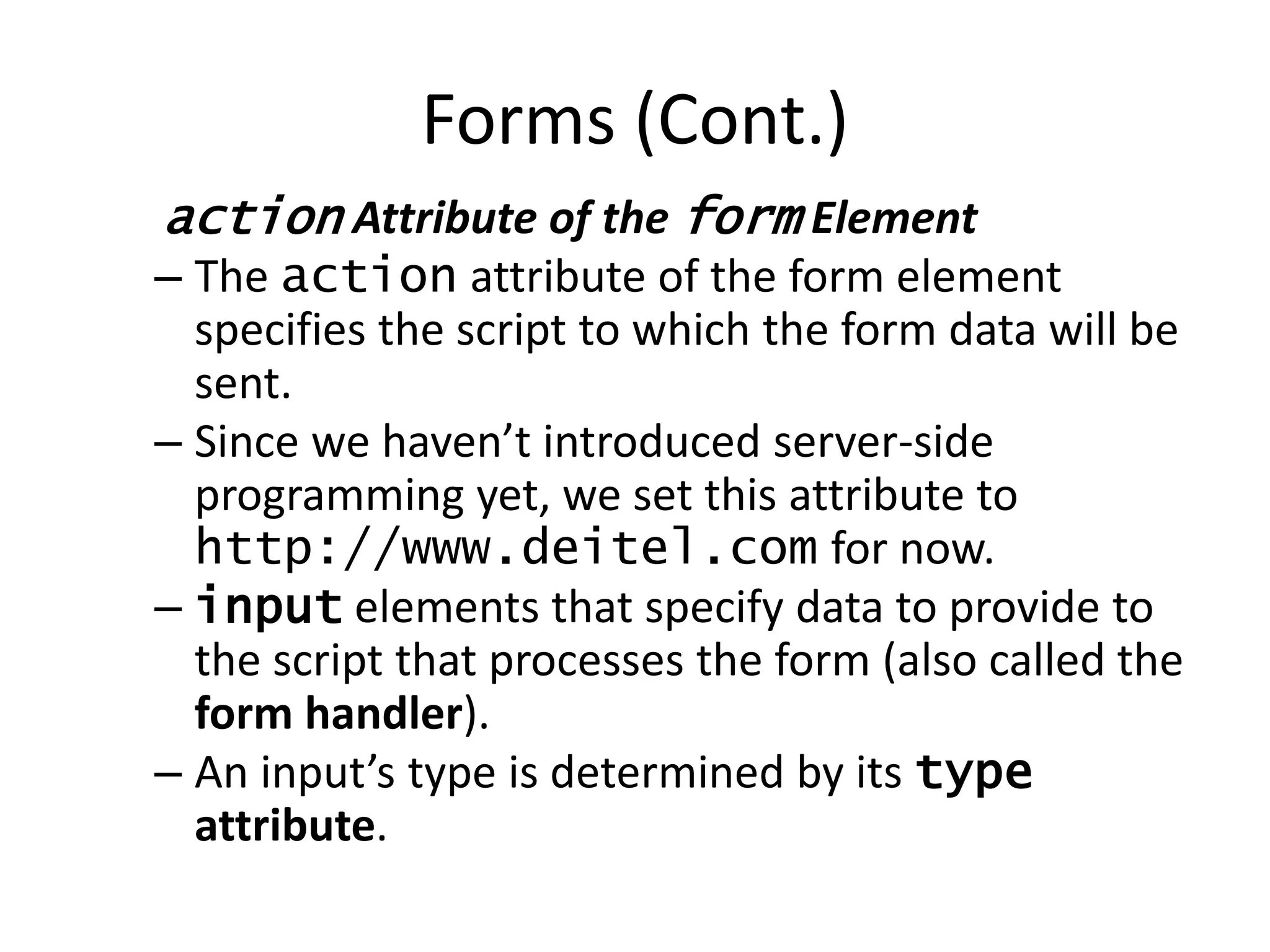 Forms (Cont.)

action Attribute of the form Element

– The action attribute of the form element specifies the script to which the form data will be sent.

– Since we haven’t introduced server-side programming yet, we set this attribute to http://www.deitel.com for now.

– input elements that specify data to provide to the script that processes the form (also called the form handler).

– An input’s type is determined by its type attribute.